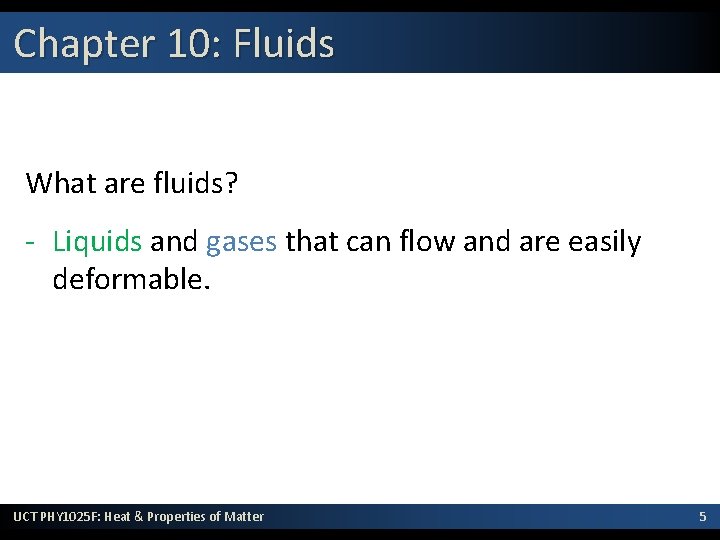 Chapter 10: Fluids

What are fluids?

- Liquids and gases that can flow and are easily deformable.

UCT PHY1025F: Heat & Properties of Matter

5